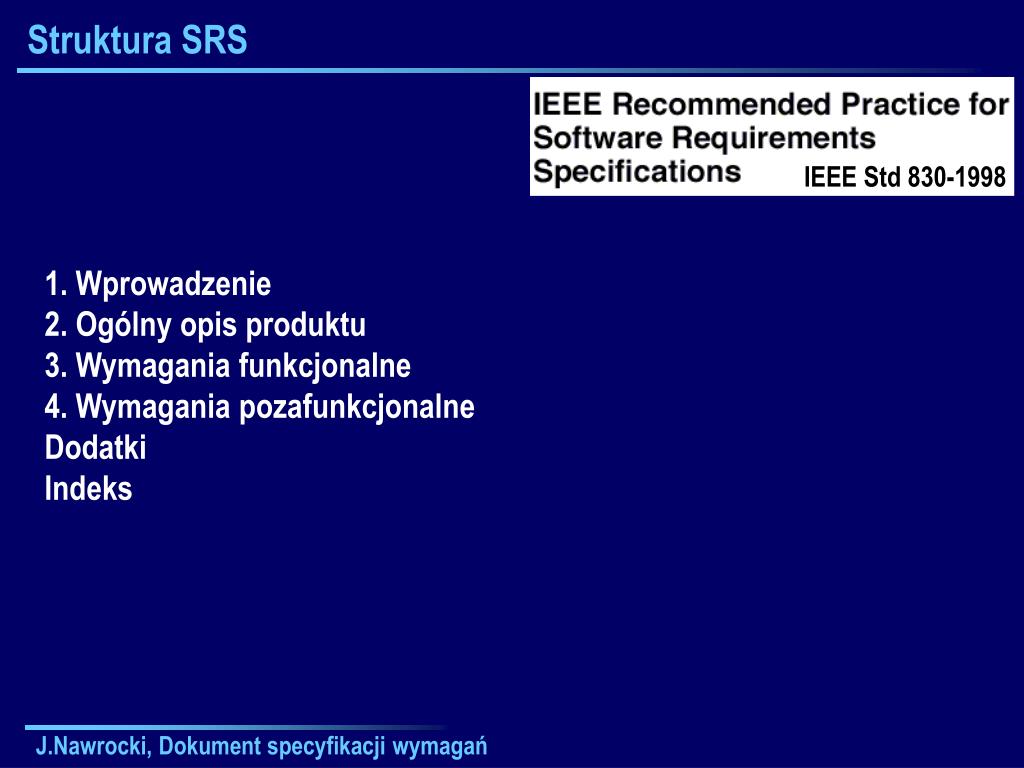 Struktura SRS

IEEE Recommended Practice for Software Requirements Specifications IEEE Std 830-1998

1. Wprowadzenie
2. Ogólny opis produktu
3. Wymagania funkcjonalne
4. Wymagania pozafunkcjonalne
Dodatki
Indeks

J.Nawrocki, Dokument specyfikacji wymagań